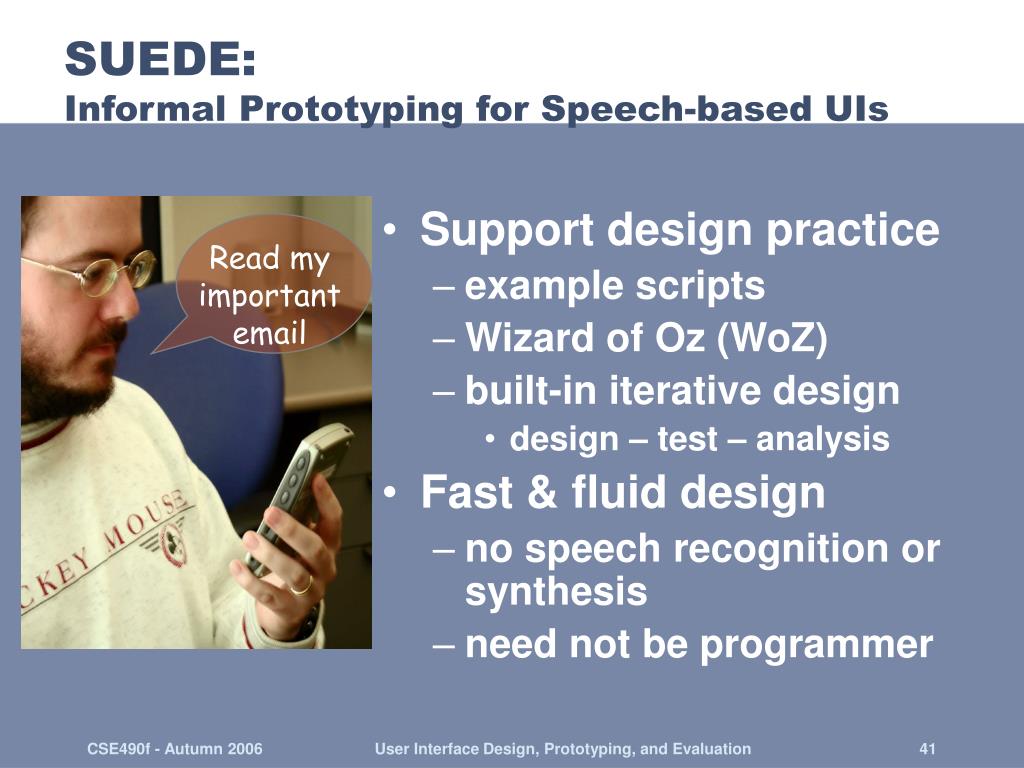 SUEDE:
Informal Prototyping for Speech-based UIs

Read my important email

CKEY MOUSE

• Support design practice
– example scripts
– Wizard of Oz (WoZ)
– built-in iterative design
• design – test – analysis
• Fast & fluid design
– no speech recognition or synthesis
– need not be programmer

CSE490f - Autumn 2006
User Interface Design, Prototyping, and Evaluation
41